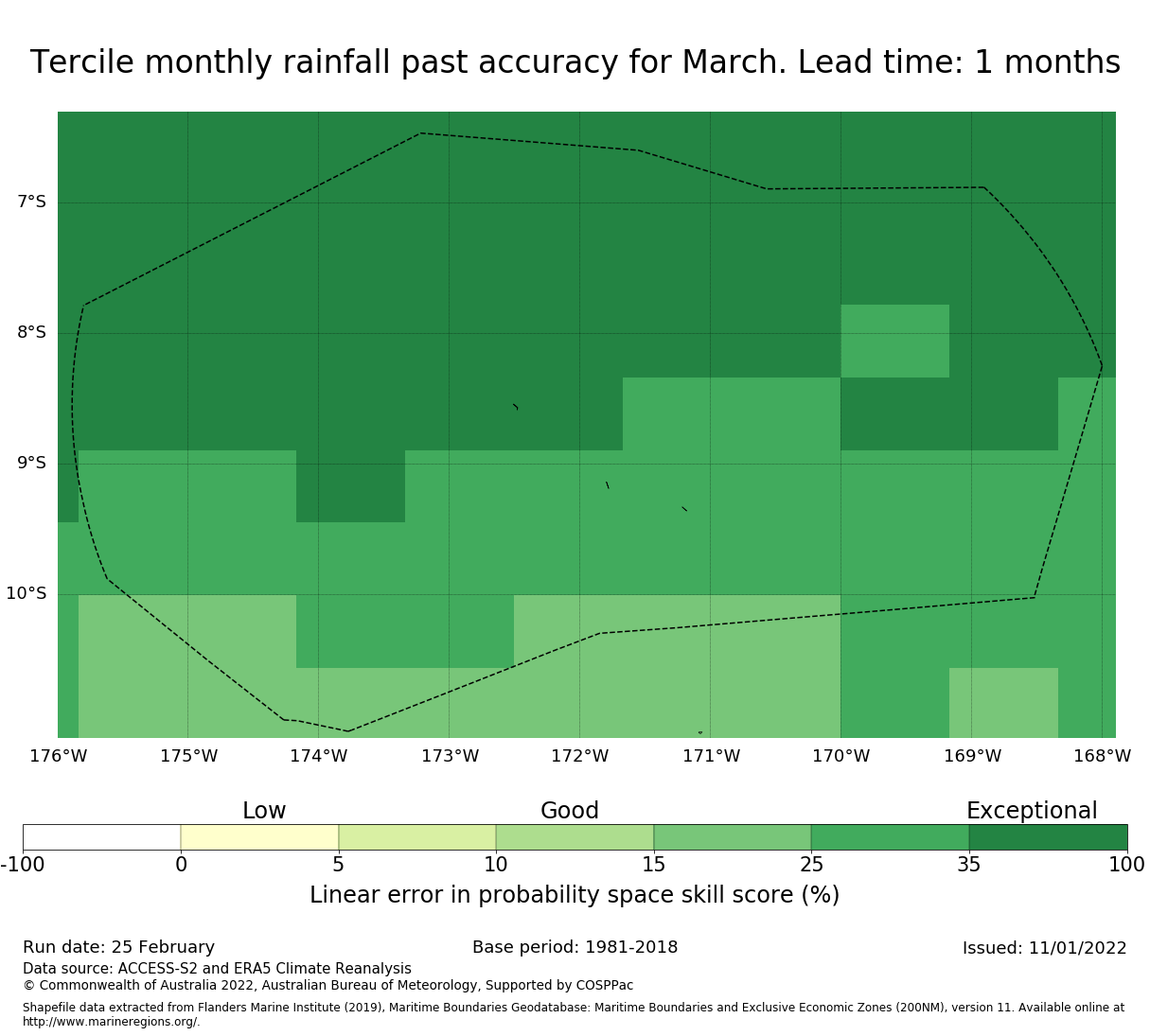 Tercile monthly rainfall past accuracy for March. Lead time: 1 months

7°S
8°S
9°S
10°S

176°W 175°W 174°W 173°W 172°W 171°W 170°W 169°W 168°W

Low Good Exceptional

-100 0 5 10 15 25 35 100

Linear error in probability space skill score (%)

Run date: 25 February
Base period: 1981-2018
Issued: 11/01/2022

Data source: ACCESS-S2 and ERA5 Climate Reanalysis
© Commonwealth of Australia 2022, Australian Bureau of Meteorology, Supported by COSPPac

Shapefile data extracted from Flanders Marine Institute (2019), Maritime Boundaries Geodatabase: Maritime Boundaries and Exclusive Economic Zones (200NM), version 11. Available online at http://www.marineregions.org/.